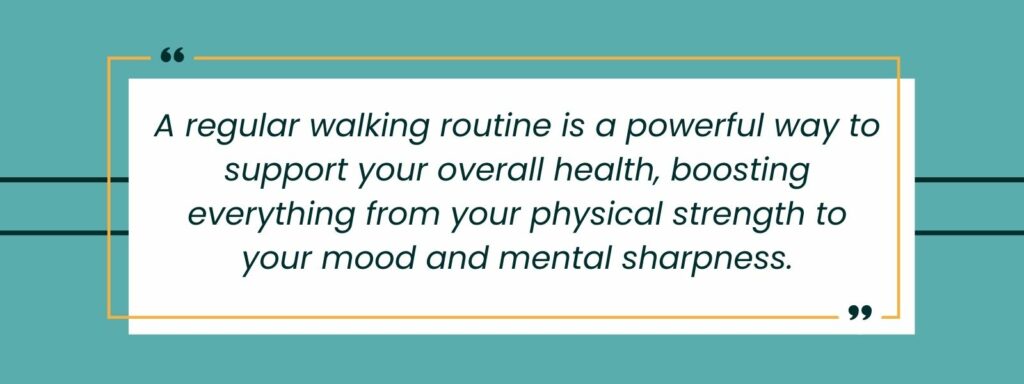 “

A regular walking routine is a powerful way to support your overall health, boosting everything from your physical strength to your mood and mental sharpness.

”